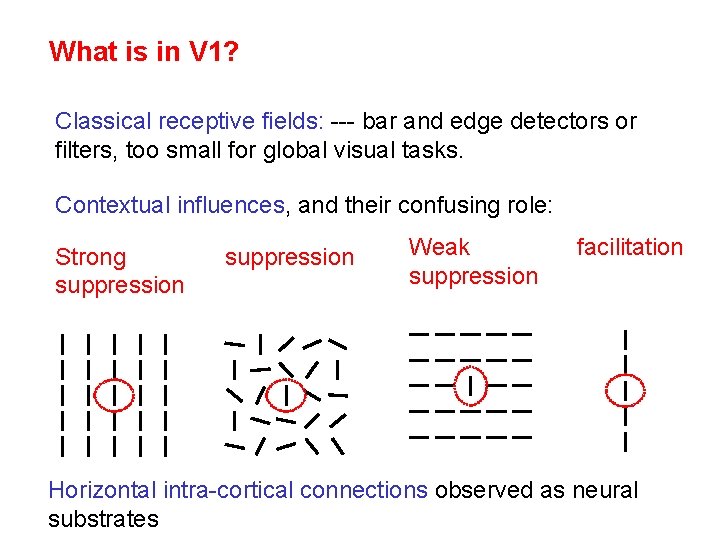 What is in V1?

Classical receptive fields: --- bar and edge detectors or filters, too small for global visual tasks.

Contextual influences, and their confusing role:

Strong suppression

suppression

Weak suppression

facilitation

Horizontal intra-cortical connections observed as neural substrates